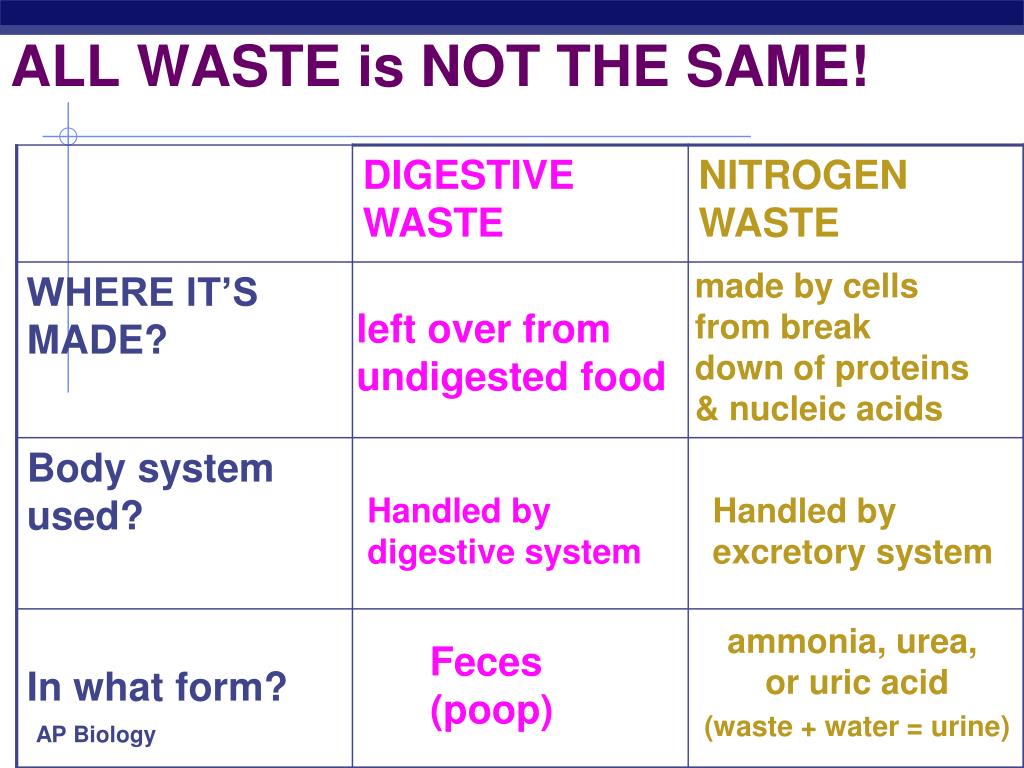 ALL WASTE is NOT THE SAME!

| | DIGESTIVE WASTE | NITROGEN WASTE |
|---|---|---|
| WHERE IT'S MADE? | left over from undigested food | made by cells from break down of proteins & nucleic acids |
| Body system used? | Handled by digestive system | Handled by excretory system |
| In what form? | Feces (poop) | ammonia, urea, or uric acid (waste + water = urine) |

AP Biology